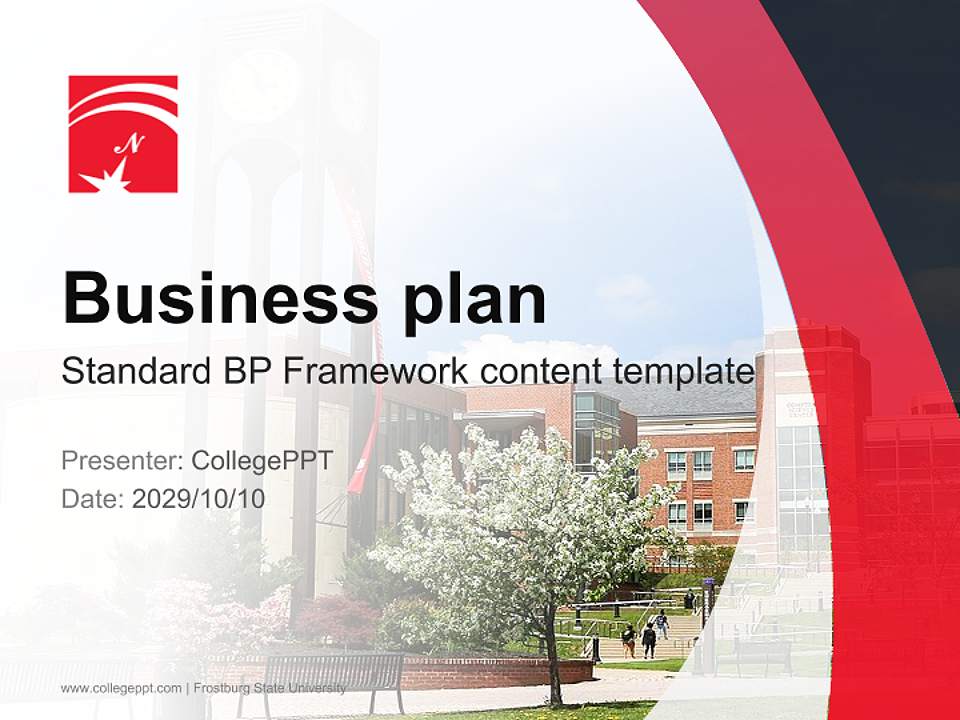 N

Business plan

Standard BP Framework content template

Presenter: CollegePPT
Date: 2029/10/10

www.collegeppt.com | Frostburg State University